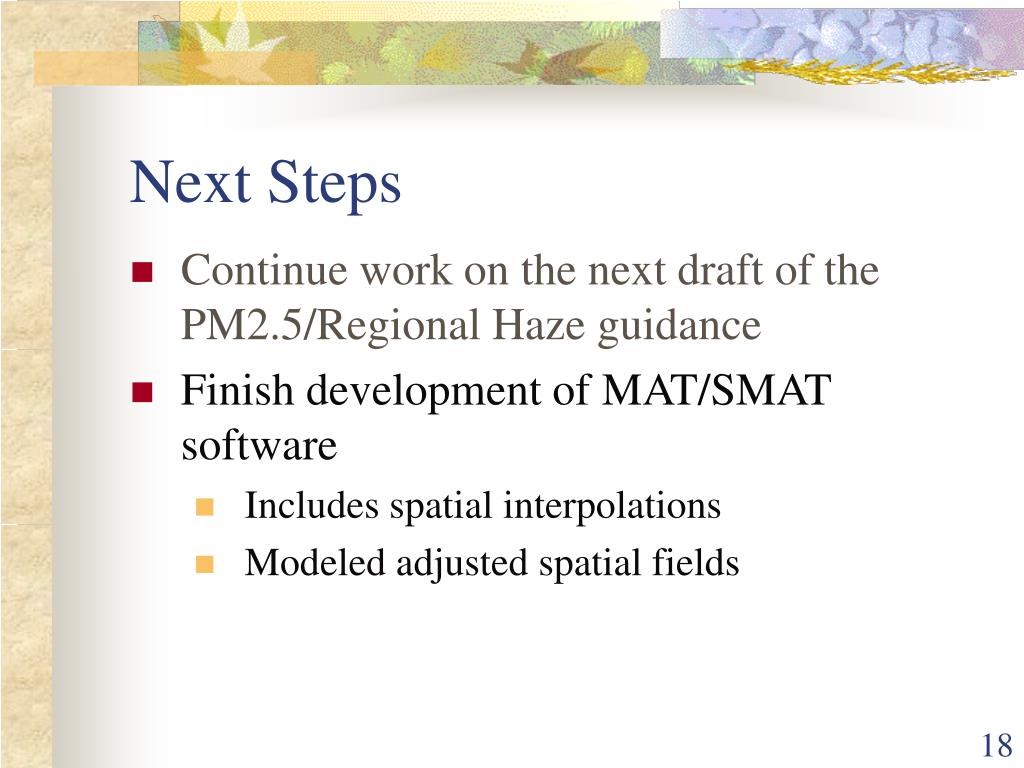 Next Steps

Continue work on the next draft of the PM2.5/Regional Haze guidance

Finish development of MAT/SMAT software

Includes spatial interpolations

Modeled adjusted spatial fields

18